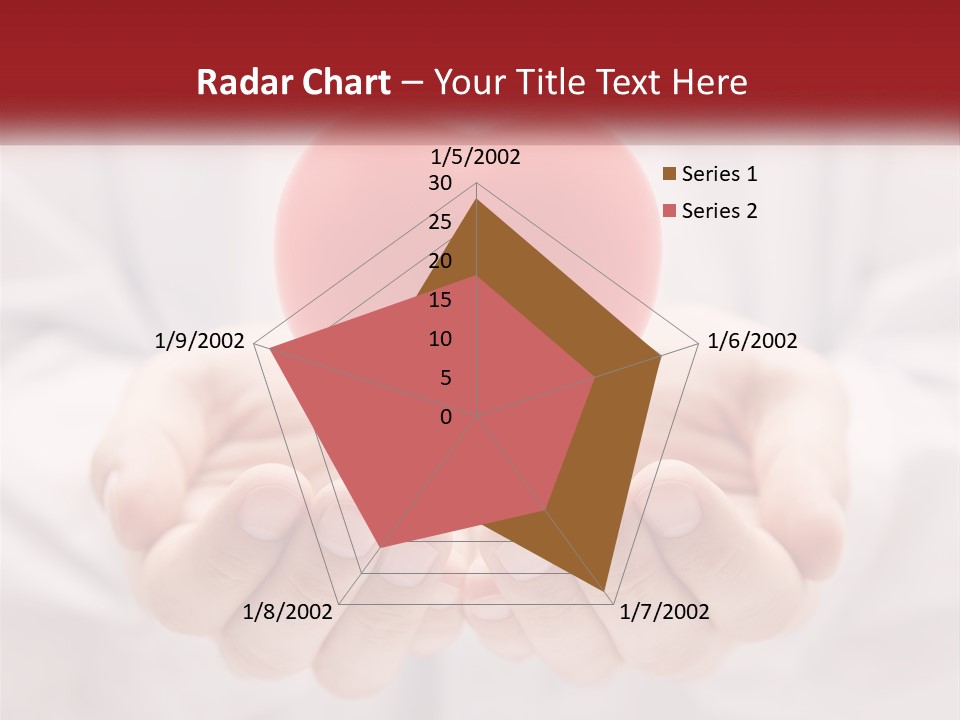 Radar Chart – Your Title Text Here

1/5/2002
30
25
20
15
10
5
0
1/6/2002
1/7/2002
1/8/2002
1/9/2002

Series 1
Series 2